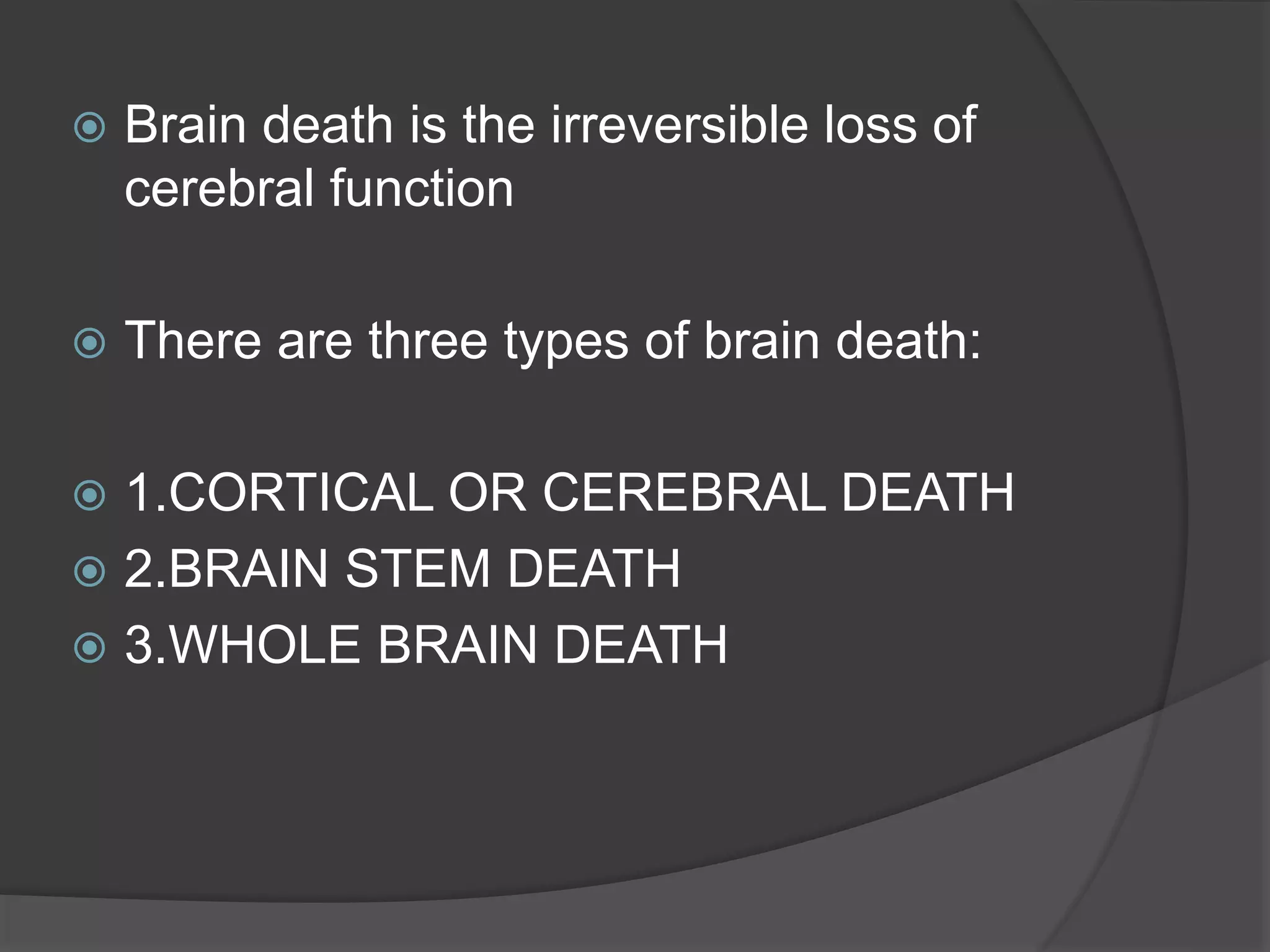 Brain death is the irreversible loss of cerebral function

There are three types of brain death:

1.CORTICAL OR CEREBRAL DEATH
2.BRAIN STEM DEATH
3.WHOLE BRAIN DEATH